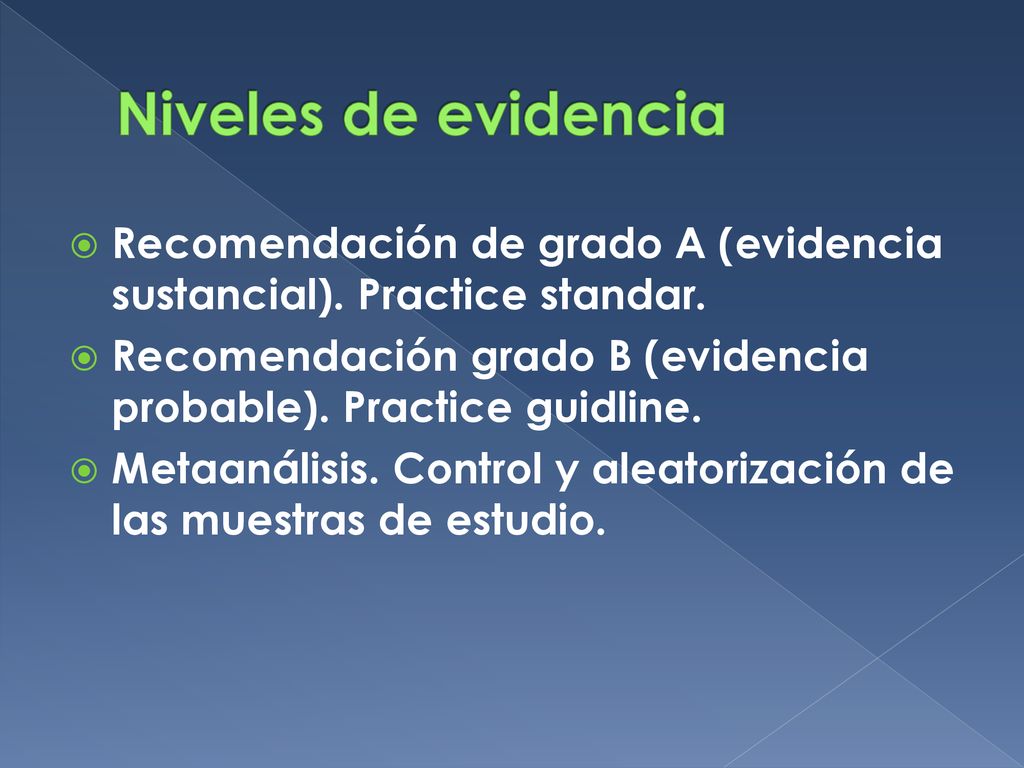 Niveles de evidencia

Recomendación de grado A (evidencia sustancial). Practice standar.

Recomendación grado B (evidencia probable). Practice guidline.

Metaanálisis. Control y aleatorización de las muestras de estudio.